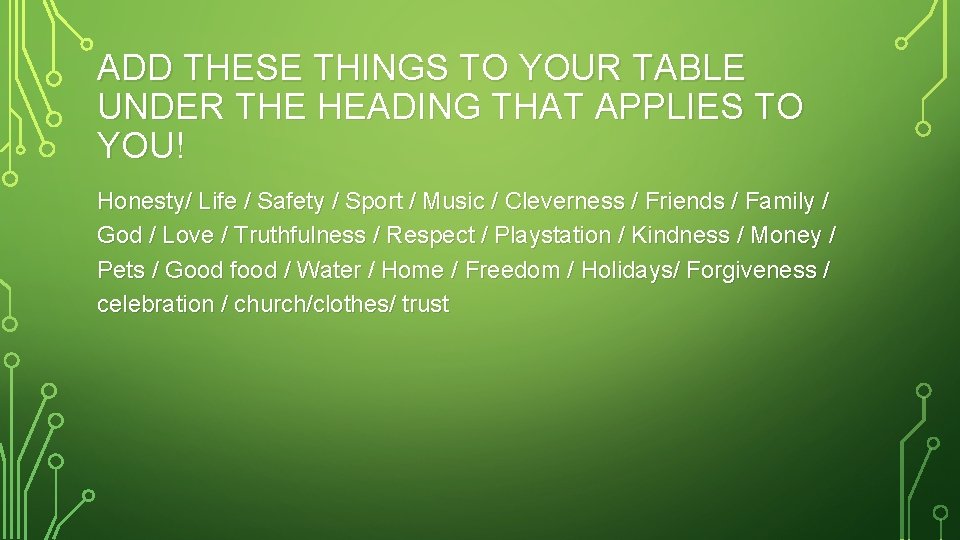 ADD THESE THINGS TO YOUR TABLE UNDER THE HEADING THAT APPLIES TO YOU!

Honesty/ Life / Safety / Sport / Music / Cleverness / Friends / Family / God / Love / Truthfulness / Respect / Playstation / Kindness / Money / Pets / Good food / Water / Home / Freedom / Holidays/ Forgiveness / celebration / church/clothes/ trust